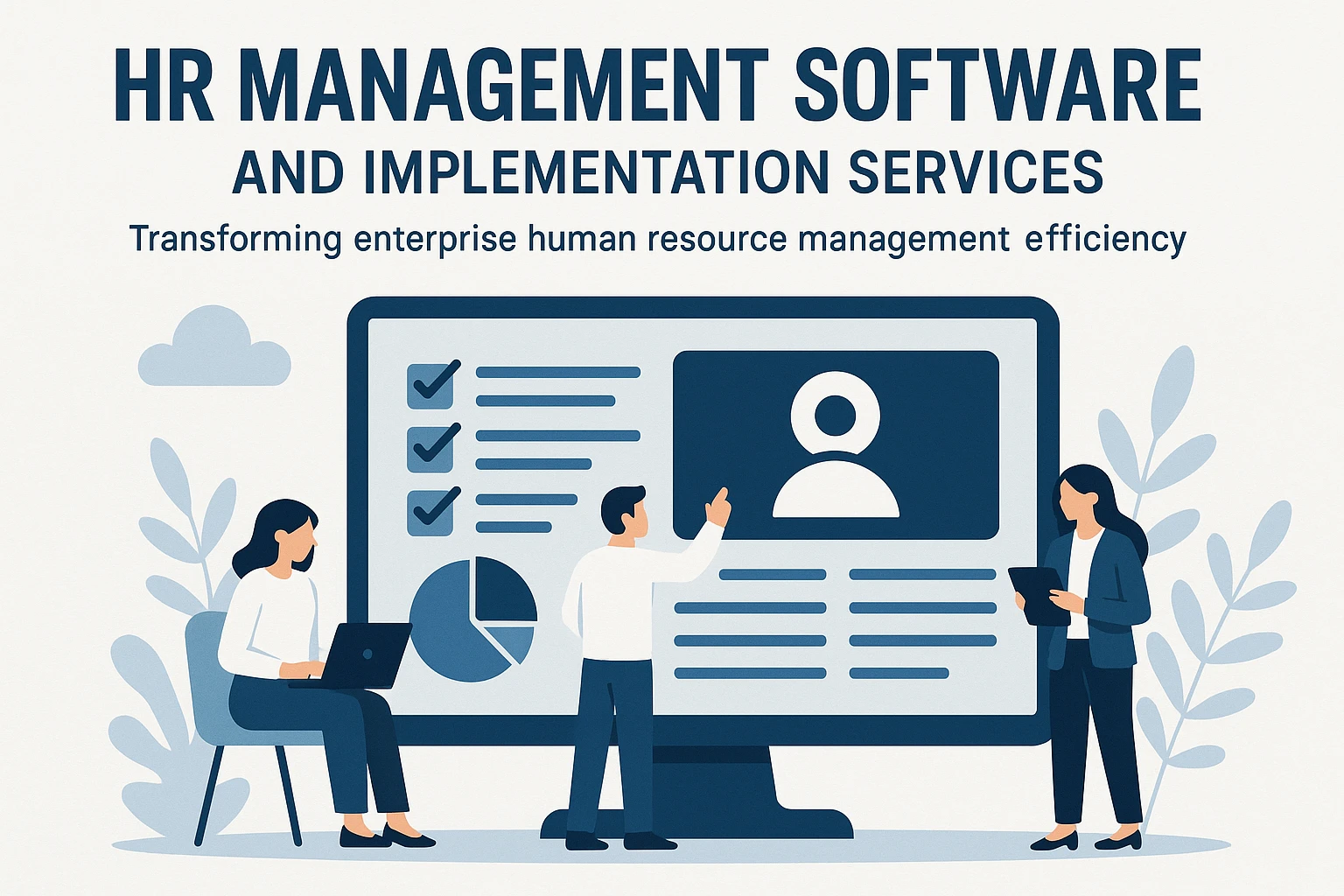 HR MANAGEMENT SOFTWARE
AND IMPLEMENTATION SERVICES
Transforming enterprise human resource management efficiency